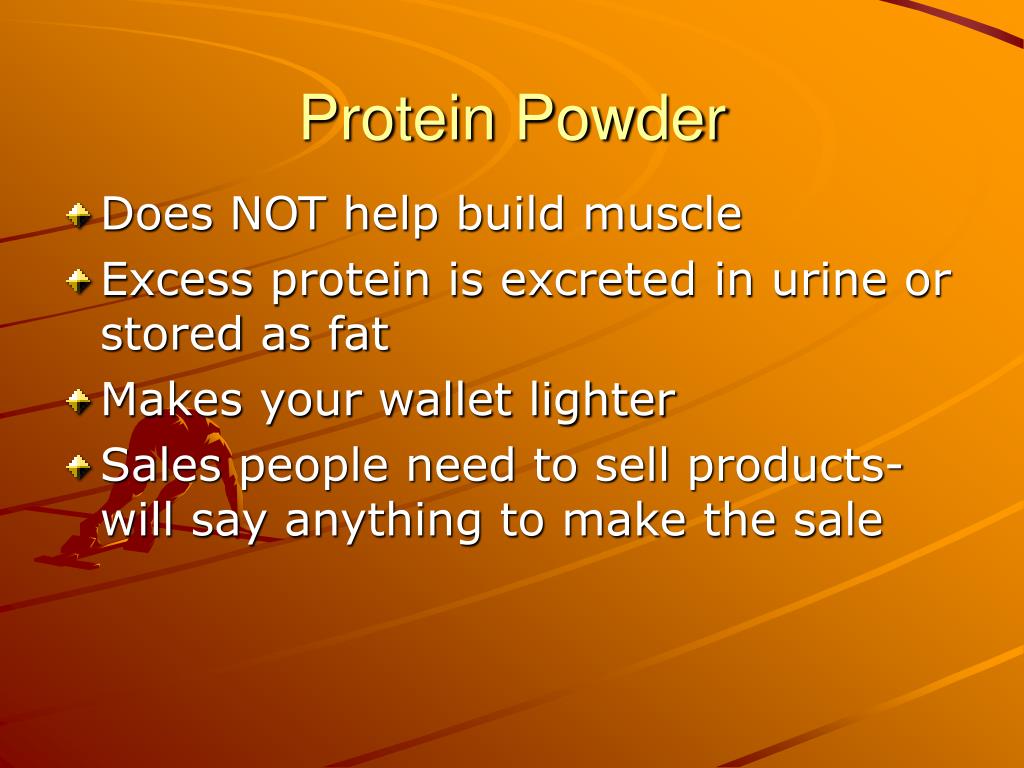 Protein Powder

Does NOT help build muscle

Excess protein is excreted in urine or stored as fat

Makes your wallet lighter

Sales people need to sell products- will say anything to make the sale